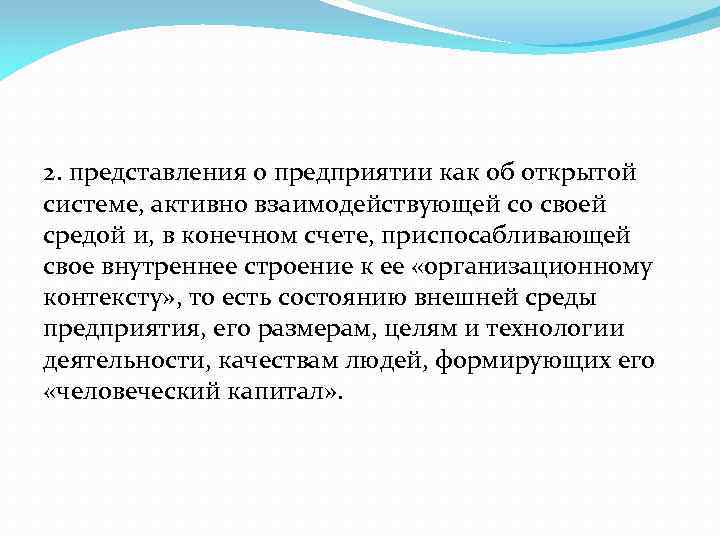 2. представления о предприятии как об открытой системе, активно взаимодействующей со своей средой и, в конечном счете, приспосабливающей свое внутреннее строение к ее «организационному контексту», то есть состоянию внешней среды предприятия, его размерам, целям и технологии деятельности, качествам людей, формирующих его «человеческий капитал».